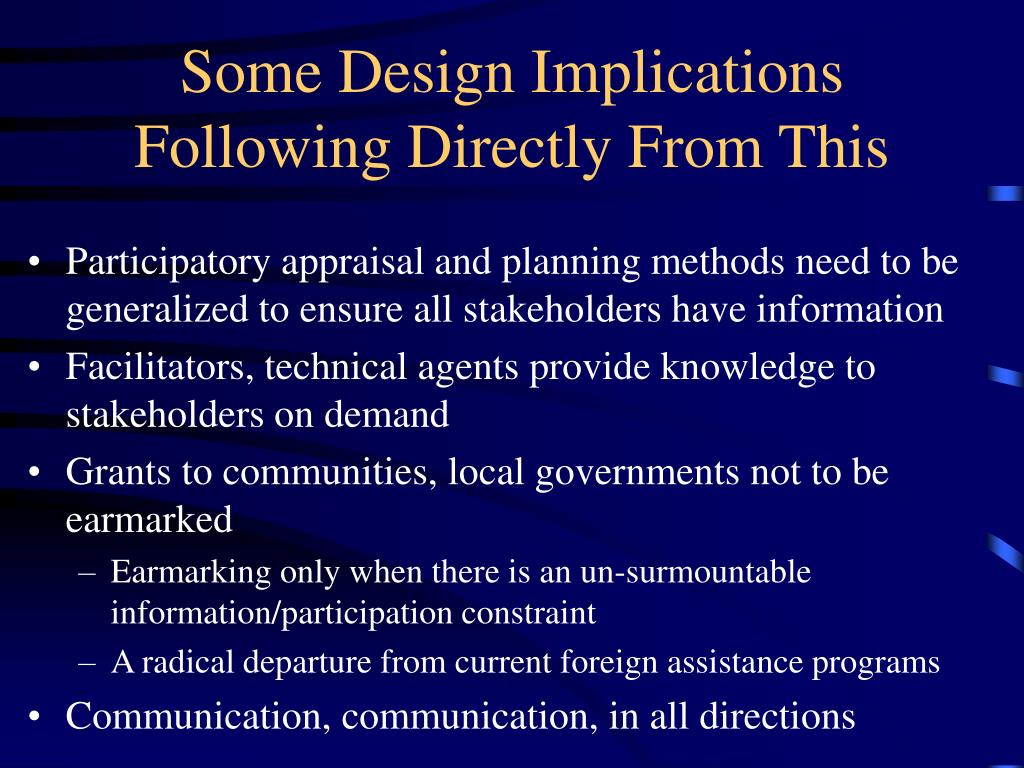 Some Design Implications Following Directly From This

• Participatory appraisal and planning methods need to be generalized to ensure all stakeholders have information

• Facilitators, technical agents provide knowledge to stakeholders on demand

• Grants to communities, local governments not to be earmarked

– Earmarking only when there is an un-surmountable information/participation constraint

– A radical departure from current foreign assistance programs

• Communication, communication, in all directions